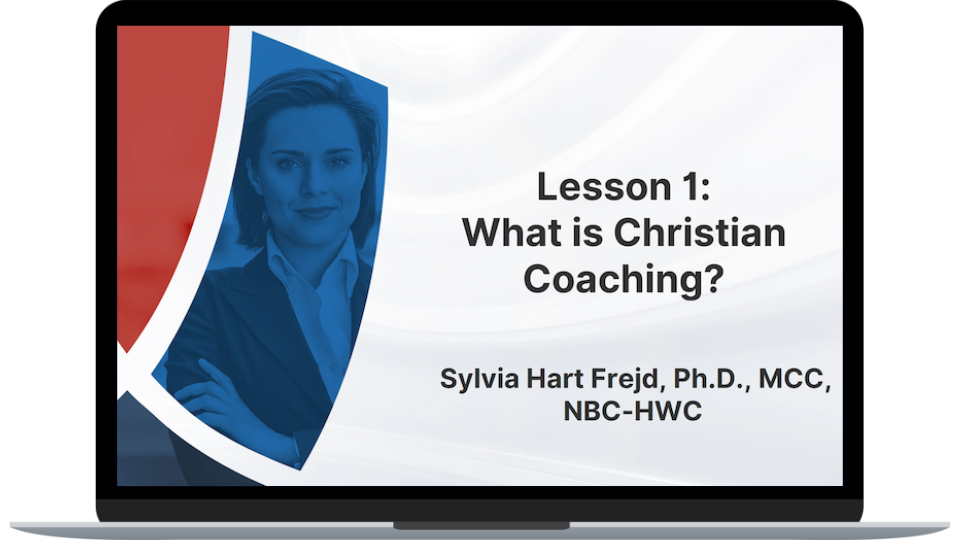 Lesson 1:
What is Christian Coaching?

Sylvia Hart Frejd, Ph.D., MCC, NBC-HWC